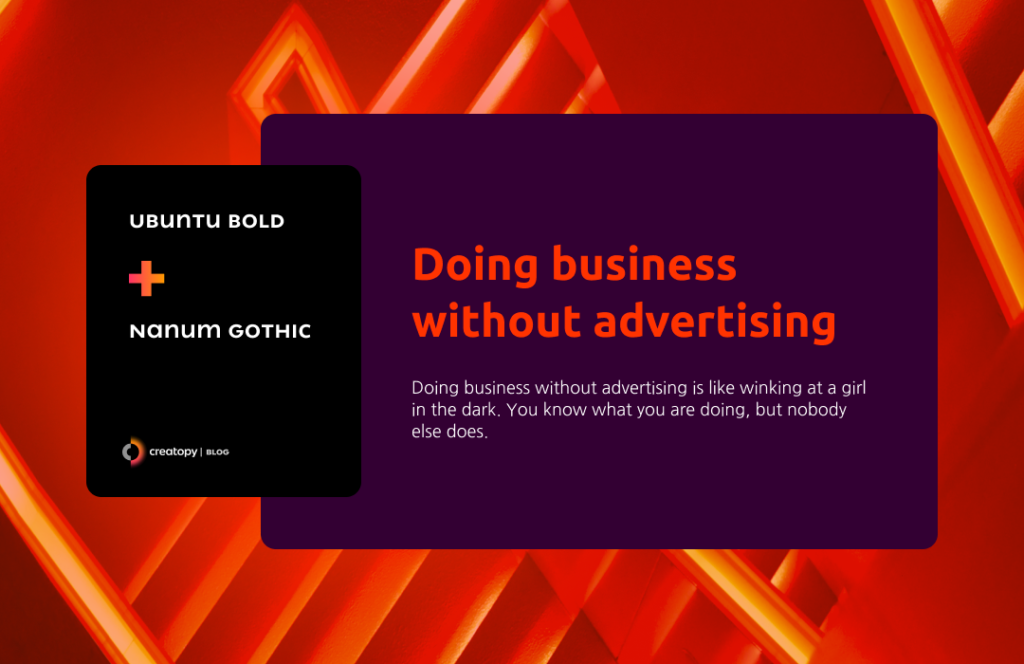 UBUNTU BOLD

+

NANUM GOTHIC

creatopy | BLOG

Doing business without advertising

Doing business without advertising is like winking at a girl in the dark. You know what you are doing, but nobody else does.